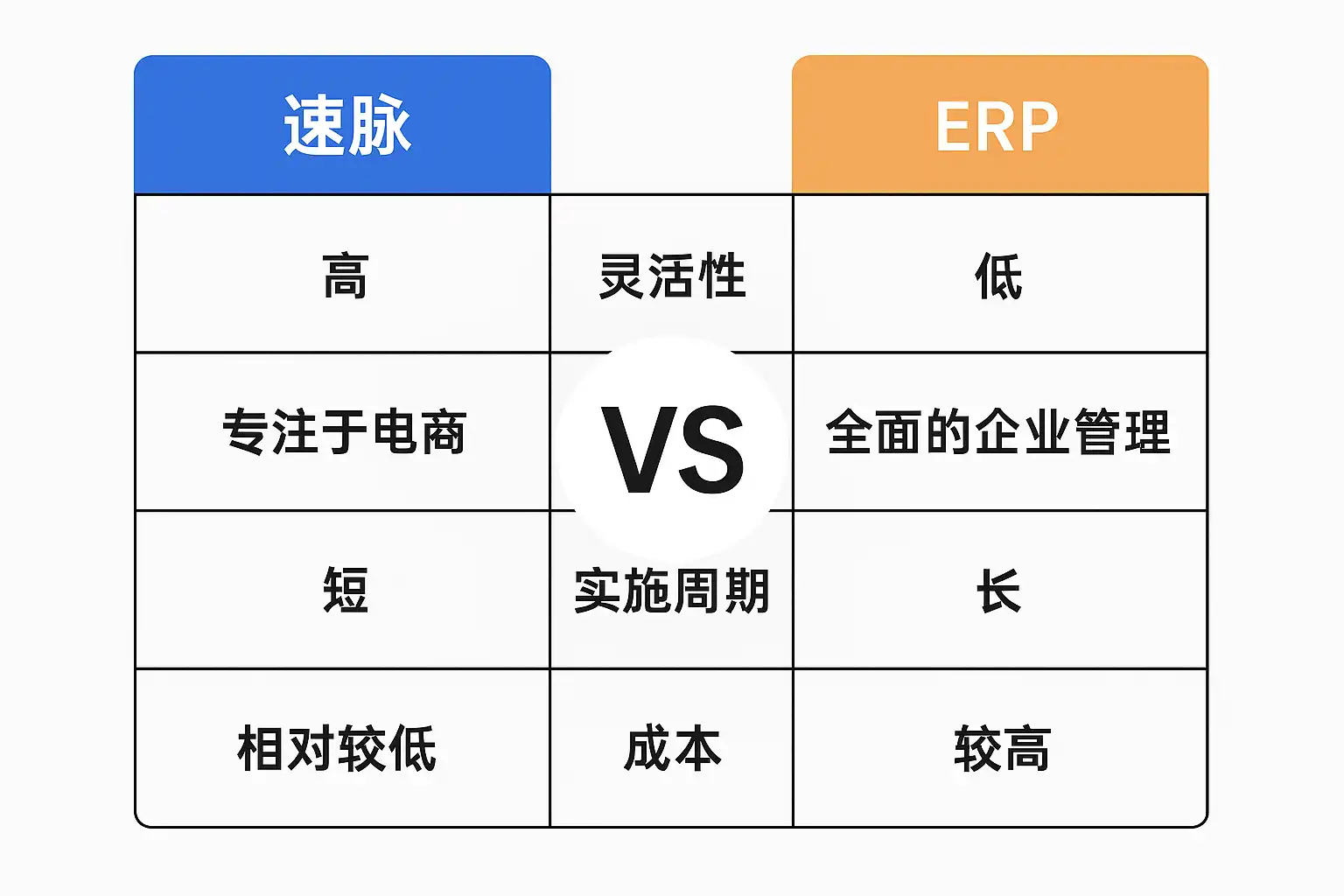 | 速脉 | | ERP |
|---|---|---|
| 高 | 灵活性 | 低 |
| 专注于电商 | VS | 全面的企业管理 |
| 短 | 实施周期 | 长 |
| 相对较低 | 成本 | 较高 |